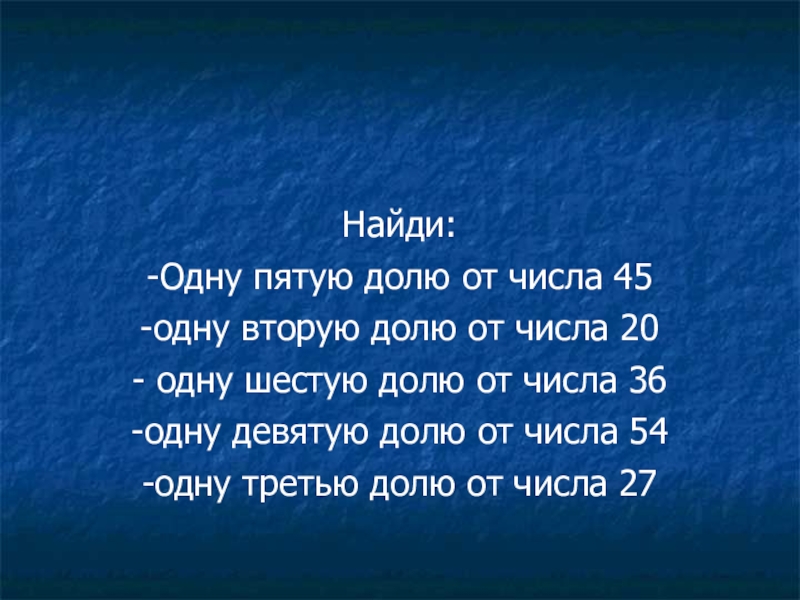 Найди:
-Одну пятую долю от числа 45
-одну вторую долю от числа 20
- одну шестую долю от числа 36
-одну девятую долю от числа 54
-одну третью долю от числа 27